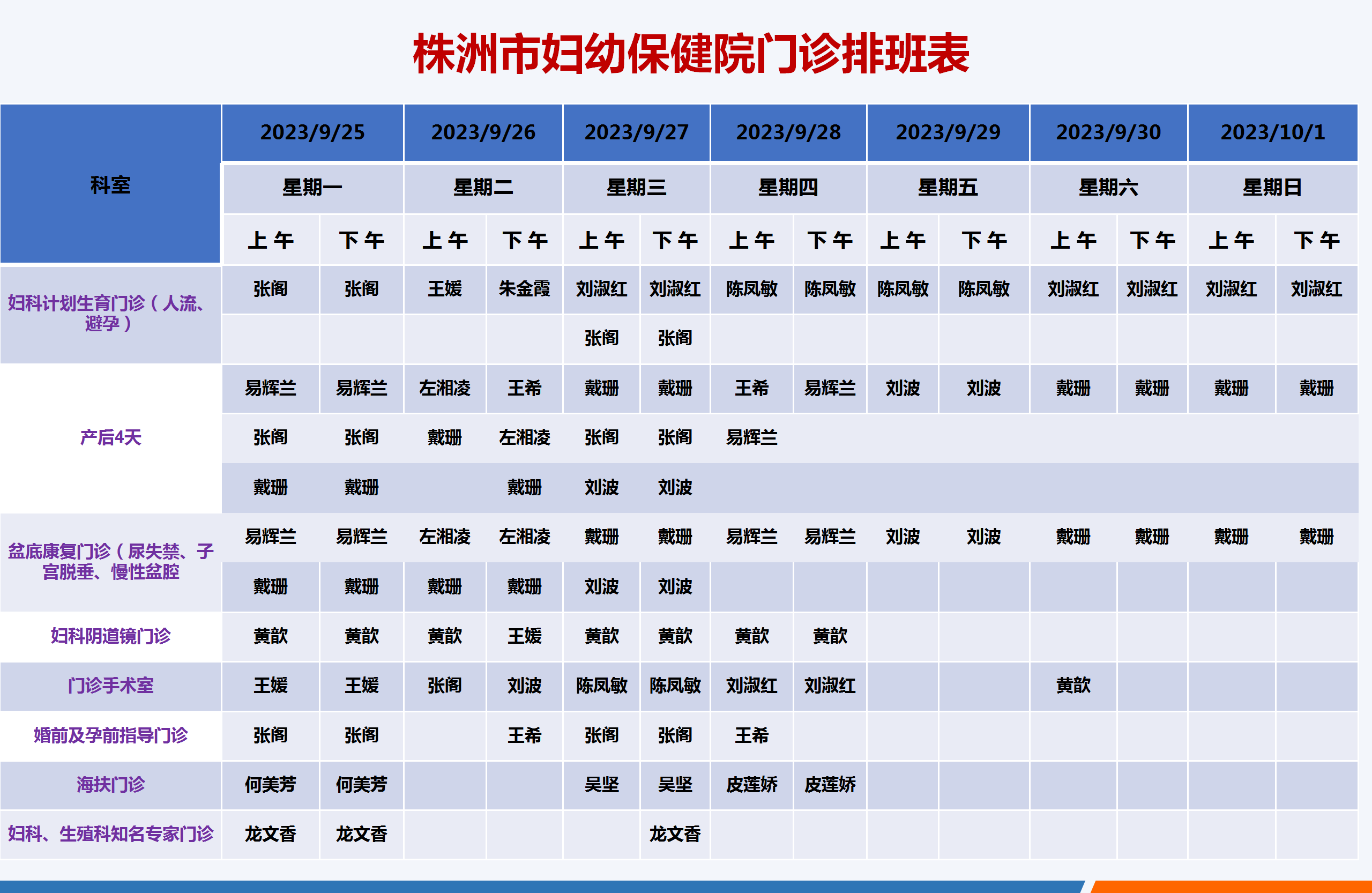 株洲市妇幼保健院门诊排班表

| 科室 | 2023/9/25 | | 2023/9/26 | | 2023/9/27 | | 2023/9/28 | | 2023/9/29 | | 2023/9/30 | | 2023/10/1 | |
|---|---|---|---|---|---|---|---|---|---|---|---|---|---|---|
| | 星期一 | | 星期二 | | 星期三 | | 星期四 | | 星期五 | | 星期六 | | 星期日 | |
| | 上午 | 下午 | 上午 | 下午 | 上午 | 下午 | 上午 | 下午 | 上午 | 下午 | 上午 | 下午 | 上午 | 下午 |
| 妇科计划生育门诊（人流、避孕） | 张阁 | 张阁 | 王媛 | 朱金霞 | 刘淑红 | 刘淑红 | 陈凤敏 | 陈凤敏 | 陈凤敏 | 陈凤敏 | 刘淑红 | 刘淑红 | 刘淑红 | 刘淑红 |
| | | | | | 张阁 | 张阁 | | | | | | | | |
| 产后4天 | 易辉兰 | 易辉兰 | 左湘凌 | 王希 | 戴珊 | 戴珊 | 王希 | 易辉兰 | 刘波 | 刘波 | 戴珊 | 戴珊 | 戴珊 | 戴珊 |
| | 张阁 | 张阁 | 戴珊 | 左湘凌 | 张阁 | 张阁 | 易辉兰 | | | | | | | |
| | 戴珊 | 戴珊 | | 戴珊 | 刘波 | 刘波 | | | | | | | | |
| 盆底康复门诊（尿失禁、子宫脱垂、慢性盆腔 | 易辉兰 | 易辉兰 | 左湘凌 | 左湘凌 | 戴珊 | 戴珊 | 易辉兰 | 易辉兰 | 刘波 | 刘波 | 戴珊 | 戴珊 | 戴珊 | 戴珊 |
| | 戴珊 | 戴珊 | 戴珊 | 戴珊 | 刘波 | 刘波 | | | | | | | | |
| 妇科阴道镜门诊 | 黄歆 | 黄歆 | 黄歆 | 王媛 | 黄歆 | 黄歆 | 黄歆 | 黄歆 | | | | | | |
| 门诊手术室 | 王媛 | 王媛 | 张阁 | 刘波 | 陈凤敏 | 陈凤敏 | 刘淑红 | 刘淑红 | | | 黄歆 | | | |
| 婚前及孕前指导门诊 | 张阁 | 张阁 | | 王希 | 张阁 | 张阁 | 王希 | | | | | | | |
| 海扶门诊 | 何美芳 | 何美芳 | | | 吴坚 | 吴坚 | 皮莲娇 | 皮莲娇 | | | | | | |
| 妇科、生殖科知名专家门诊 | 龙文香 | 龙文香 | | | | 龙文香 | | | | | | | | |